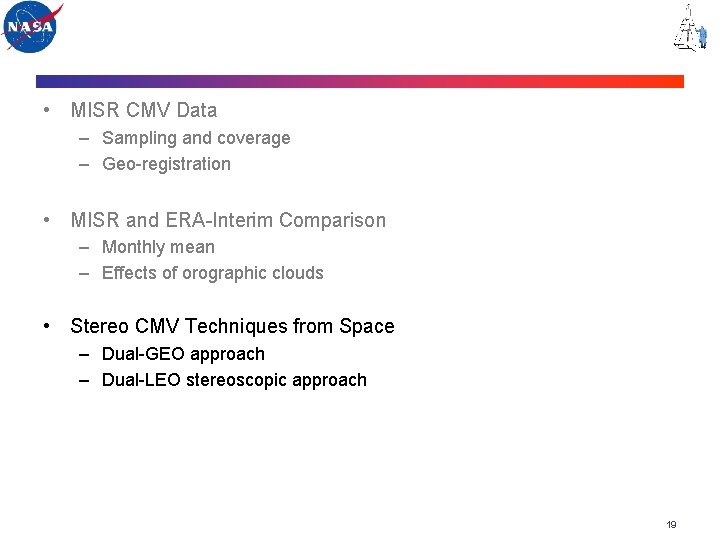 NASA

• MISR CMV Data
– Sampling and coverage
– Geo-registration

• MISR and ERA-Interim Comparison
– Monthly mean
– Effects of orographic clouds

• Stereo CMV Techniques from Space
– Dual-GEO approach
– Dual-LEO stereoscopic approach

19